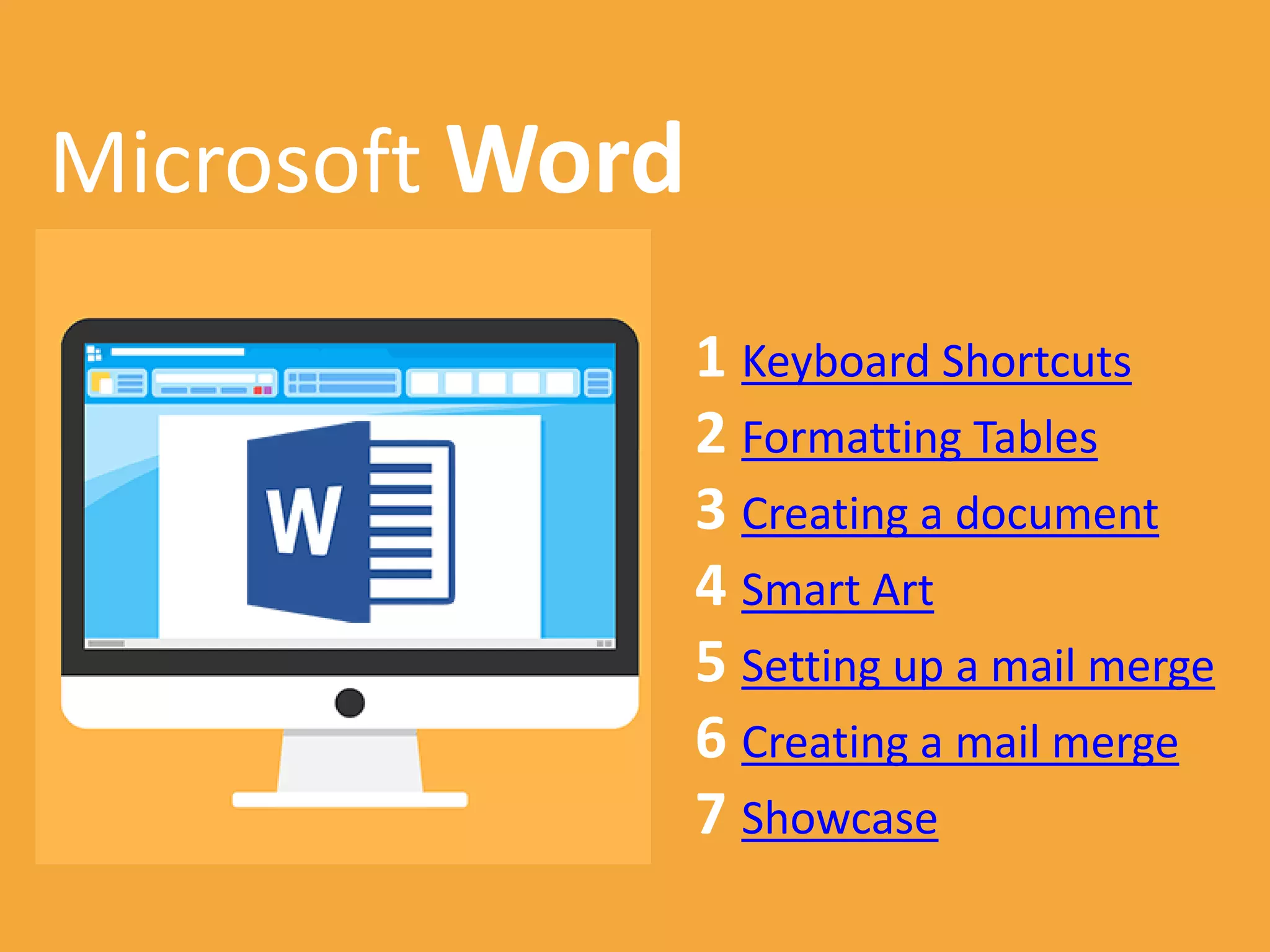 Microsoft Word

W

1 Keyboard Shortcuts
2 Formatting Tables
3 Creating a document
4 Smart Art
5 Setting up a mail merge
6 Creating a mail merge
7 Showcase